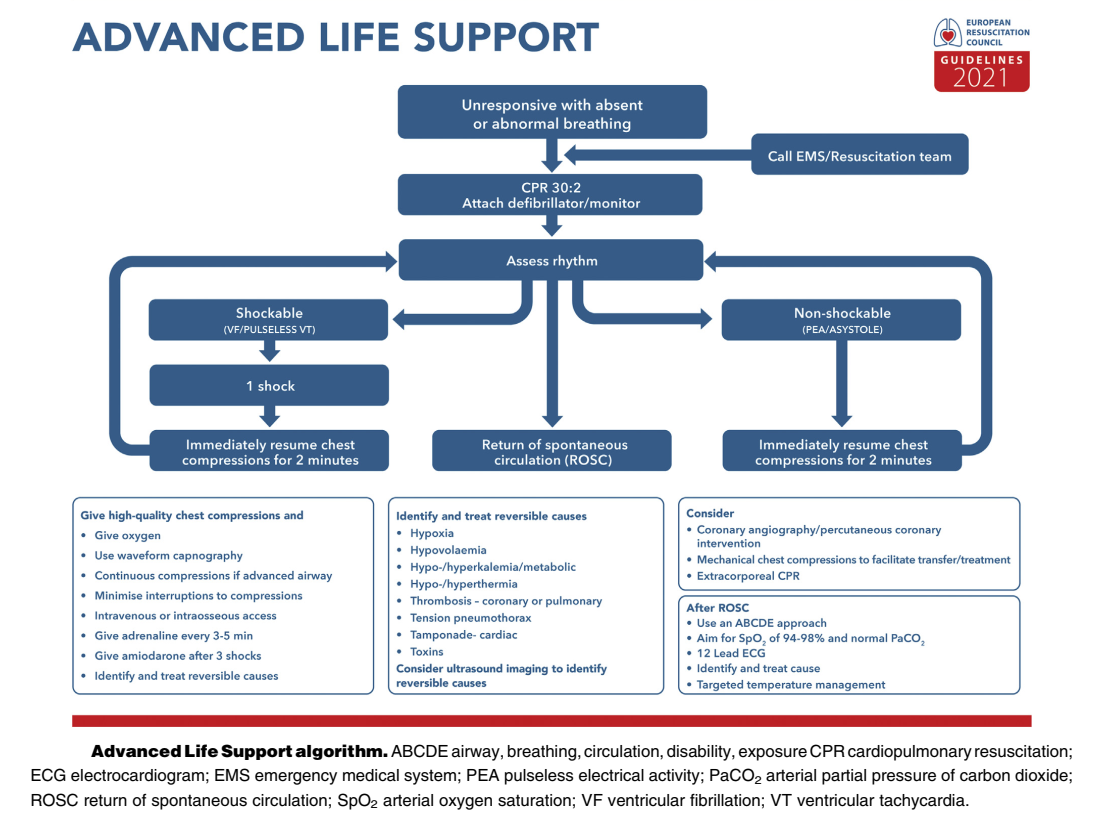 ADVANCED LIFE SUPPORT

EUROPEAN RESUSCITATION COUNCIL
GUIDELINES 2021

Unresponsive with absent or abnormal breathing

Call EMS/Resuscitation team

CPR 30:2
Attach defibrillator/monitor

Assess rhythm

Shockable
(VF/PULSELESS VT)

1 shock

Immediately resume chest compressions for 2 minutes

Return of spontaneous circulation (ROSC)

Non-shockable
(PEA/ASYSTOLE)

Immediately resume chest compressions for 2 minutes

Give high-quality chest compressions and
• Give oxygen
• Use waveform capnography
• Continuous compressions if advanced airway
• Minimise interruptions to compressions
• Intravenous or intraosseous access
• Give adrenaline every 3-5 min
• Give amiodarone after 3 shocks
• Identify and treat reversible causes

Identify and treat reversible causes
• Hypoxia
• Hypovolaemia
• Hypo-/hyperkalemia/metabolic
• Hypo-/hyperthermia
• Thrombosis – coronary or pulmonary
• Tension pneumothorax
• Tamponade- cardiac
• Toxins
Consider ultrasound imaging to identify reversible causes

Consider
• Coronary angiography/percutaneous coronary intervention
• Mechanical chest compressions to facilitate transfer/treatment
• Extracorporeal CPR

After ROSC
• Use an ABCDE approach
• Aim for $SpO_2$ of 94-98% and normal $PaCO_2$
• 12 Lead ECG
• Identify and treat cause
• Targeted temperature management

Advanced Life Support algorithm. ABCDE airway, breathing, circulation, disability, exposure CPR cardiopulmonary resuscitation; ECG electrocardiogram; EMS emergency medical system; PEA pulseless electrical activity; $PaCO_2$ arterial partial pressure of carbon dioxide; ROSC return of spontaneous circulation; $SpO_2$ arterial oxygen saturation; VF ventricular fibrillation; VT ventricular tachycardia.